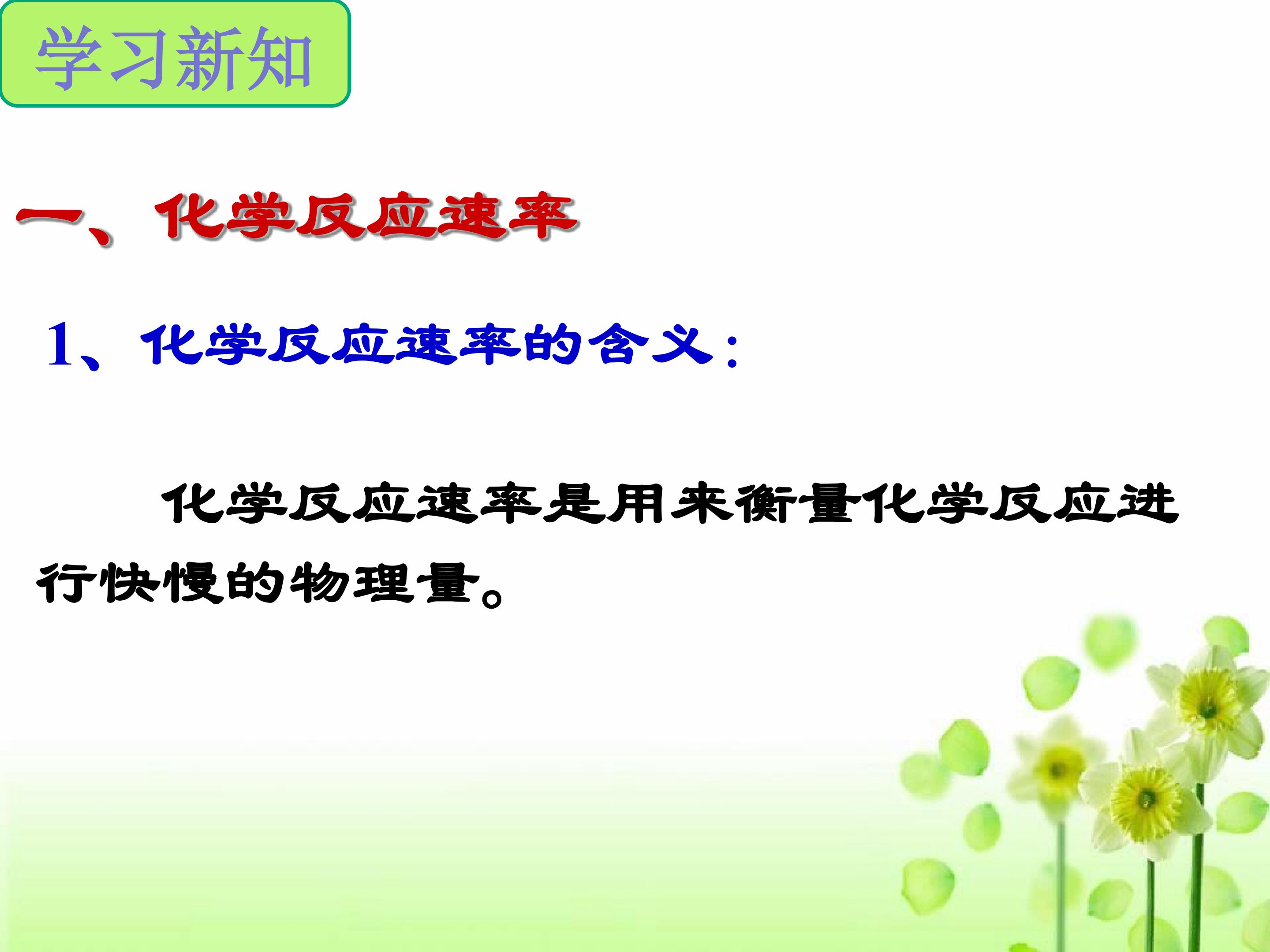 学习新知

一、化学反应速率

1、化学反应速率的含义：

化学反应速率是用来衡量化学反应进行快慢的物理量。